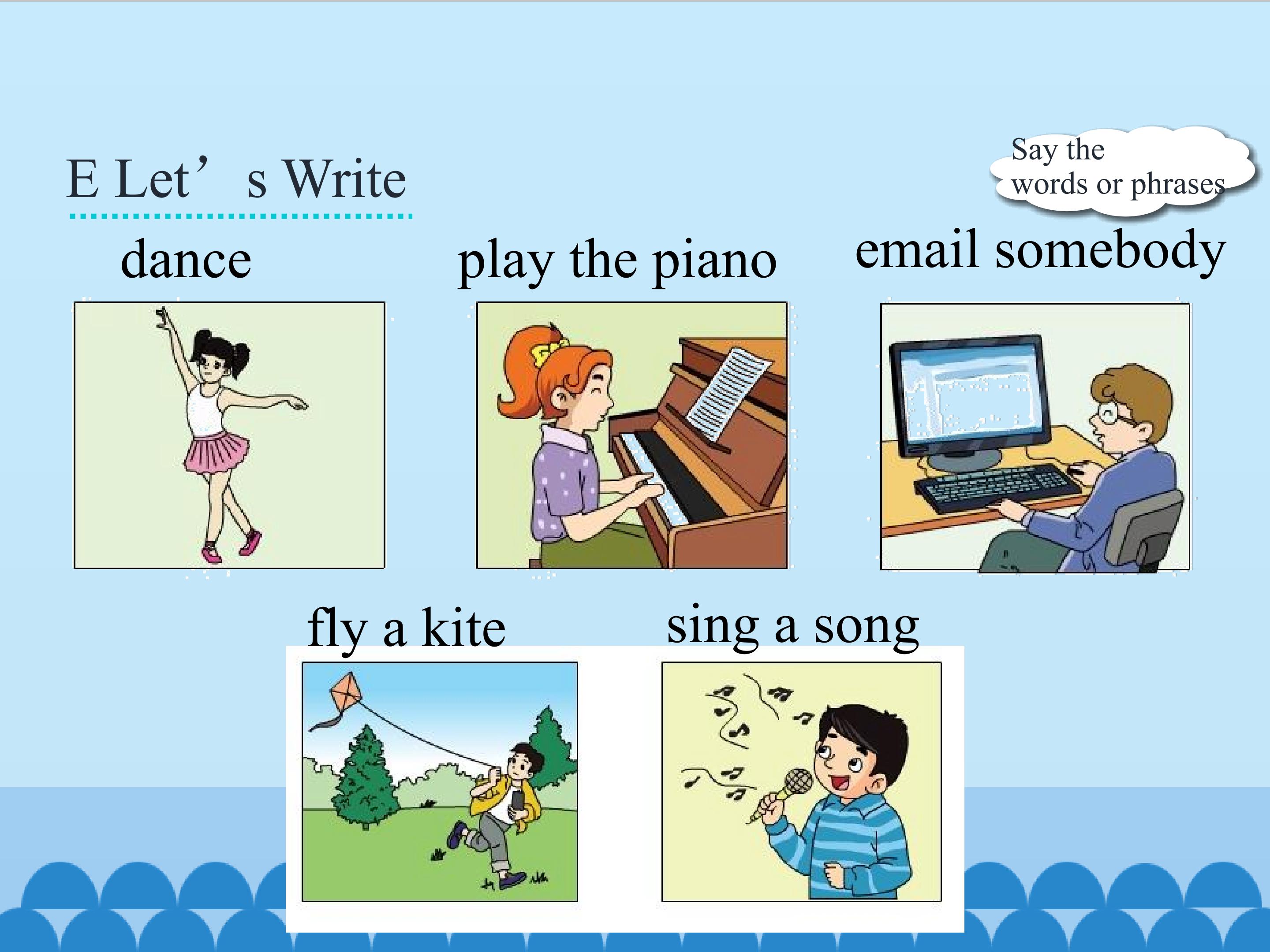 E Let’ s Write

Say the words or phrases

dance

play the piano

email somebody

fly a kite

sing a song